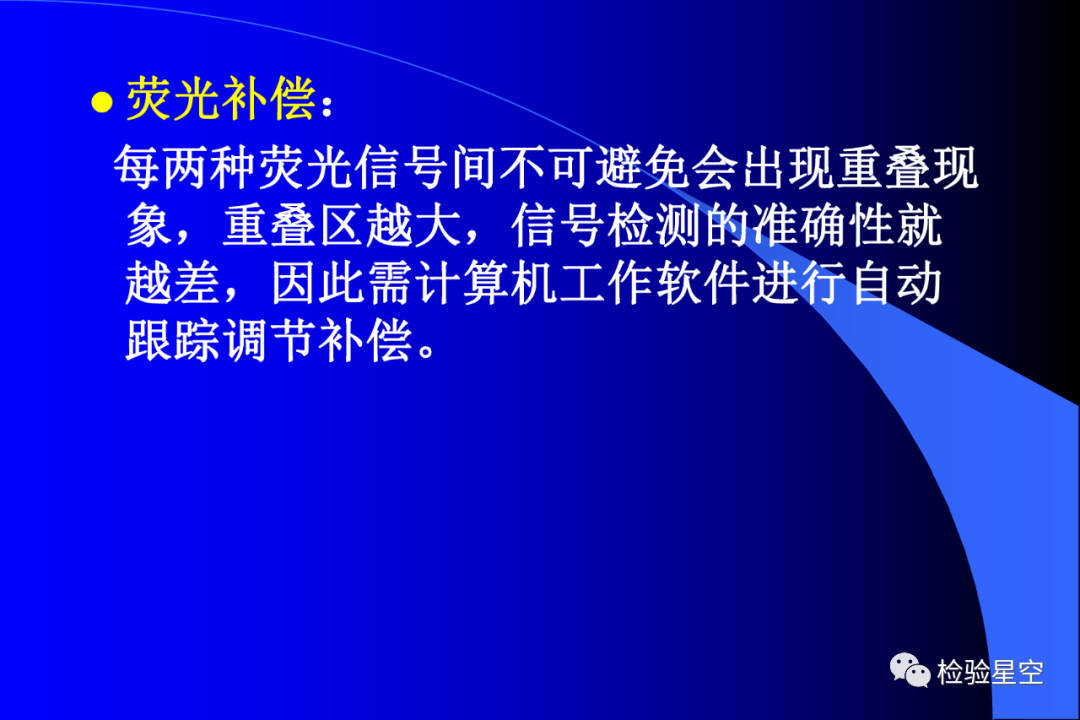 ● 荧光补偿：

每两种荧光信号间不可避免会出现重叠现象，重叠区越大，信号检测的准确性就越差，因此需计算机工作软件进行自动跟踪调节补偿。

检验星空